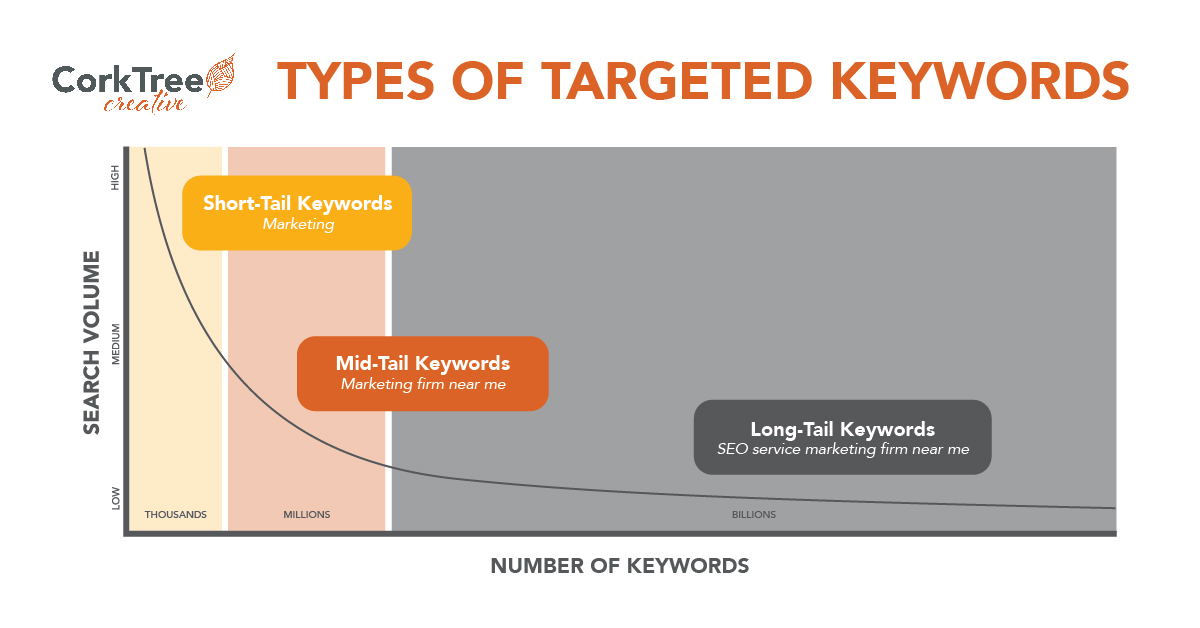 CorkTree creative

TYPES OF TARGETED KEYWORDS

SEARCH VOLUME

HIGH

MEDIUM

LOW

Short-Tail Keywords
Marketing

Mid-Tail Keywords
Marketing firm near me

Long-Tail Keywords
SEO service marketing firm near me

THOUSANDS

MILLIONS

BILLIONS

NUMBER OF KEYWORDS